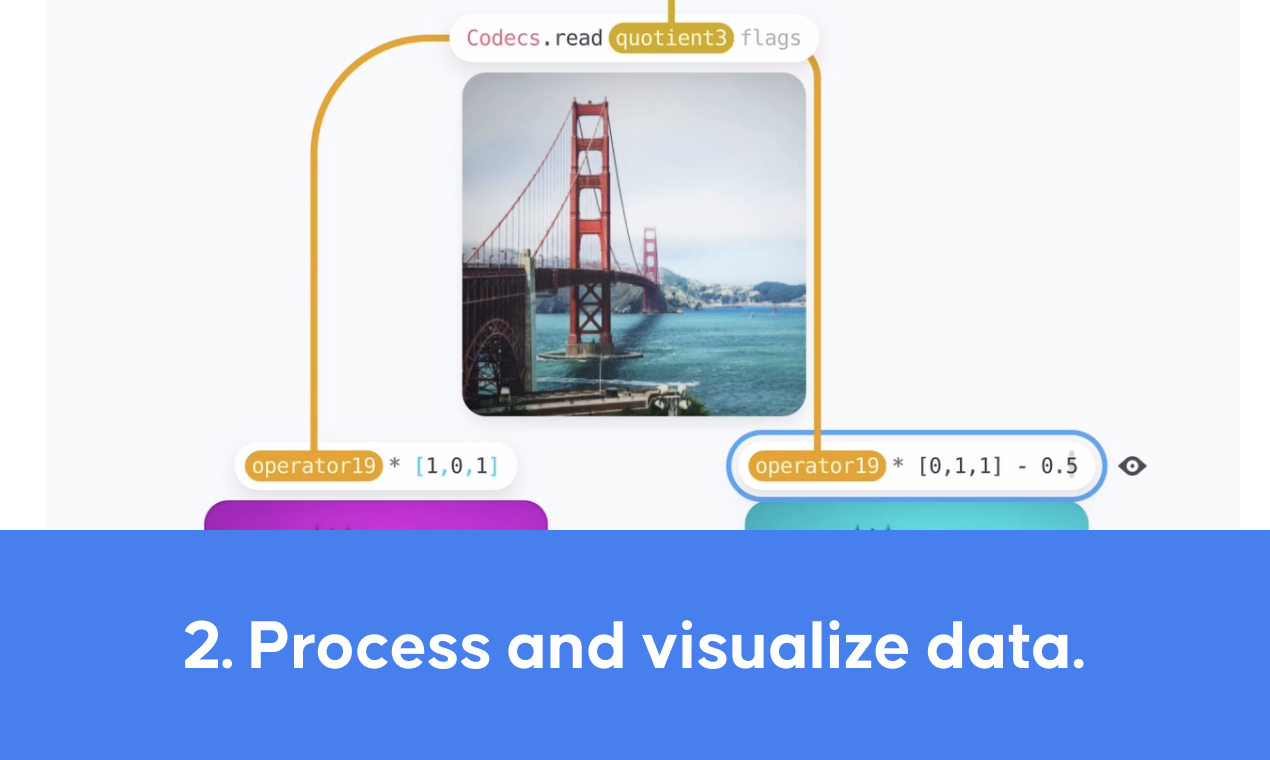 Codecs.read quotient3 flags

operator19 * [1,0,1]

operator19 * [0,1,1] - 0.5

2. Process and visualize data.